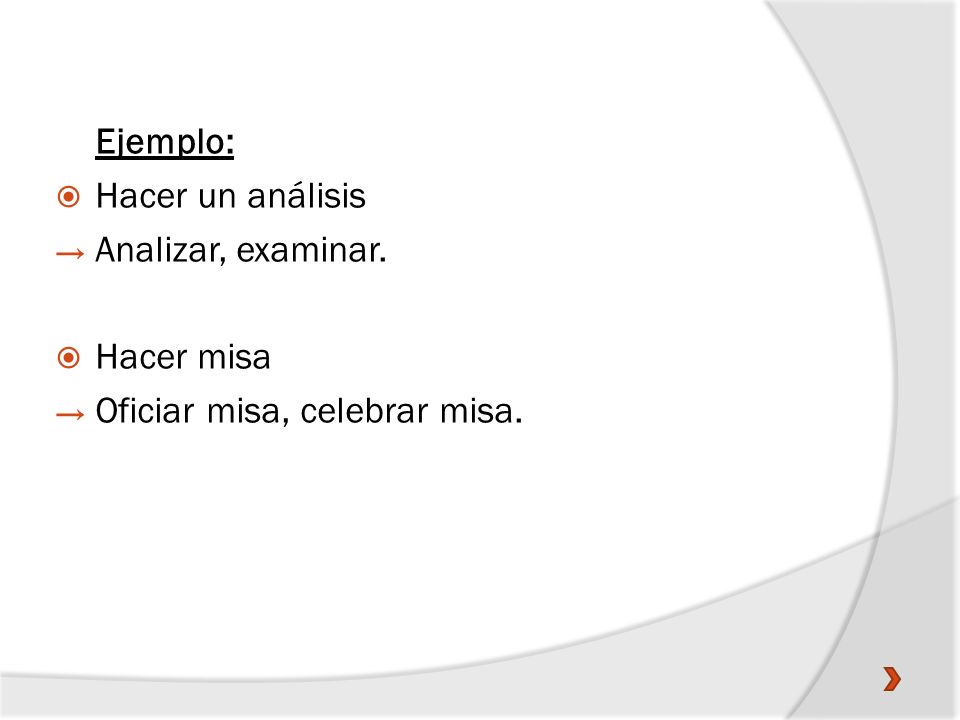 Ejemplo:
Hacer un análisis
→ Analizar, examinar.

Hacer misa
→ Oficiar misa, celebrar misa.